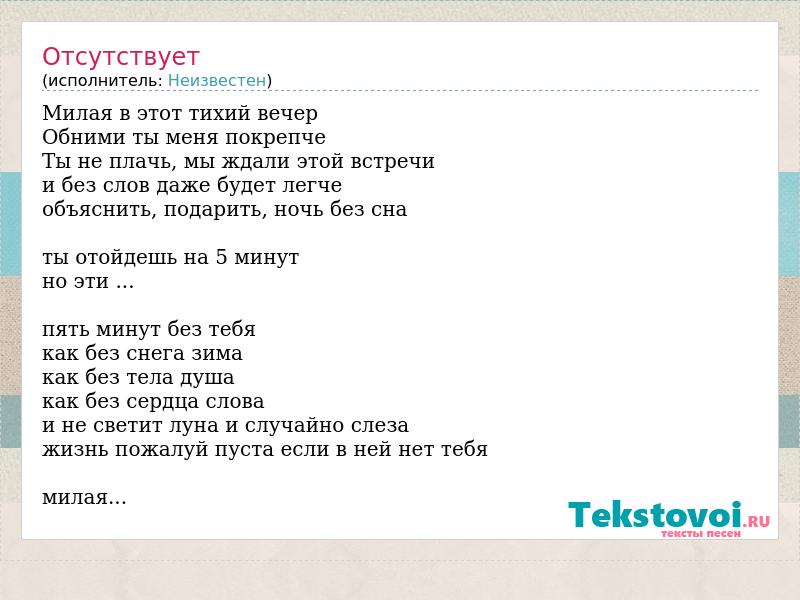 Отсутствует
(исполнитель: Неизвестен)

Милая в этот тихий вечер
Обними ты меня покрепче
Ты не плачь, мы ждали этой встречи
и без слов даже будет легче
объяснить, подарить, ночь без сна

ты отойдешь на 5 минут
но эти ...

пять минут без тебя
как без снега зима
как без тела душа
как без сердца слова
и не светит луна и случайно слеза
жизнь пожалуй пуста если в ней нет тебя

милая...

Tekstovoi.RU
тексты песен